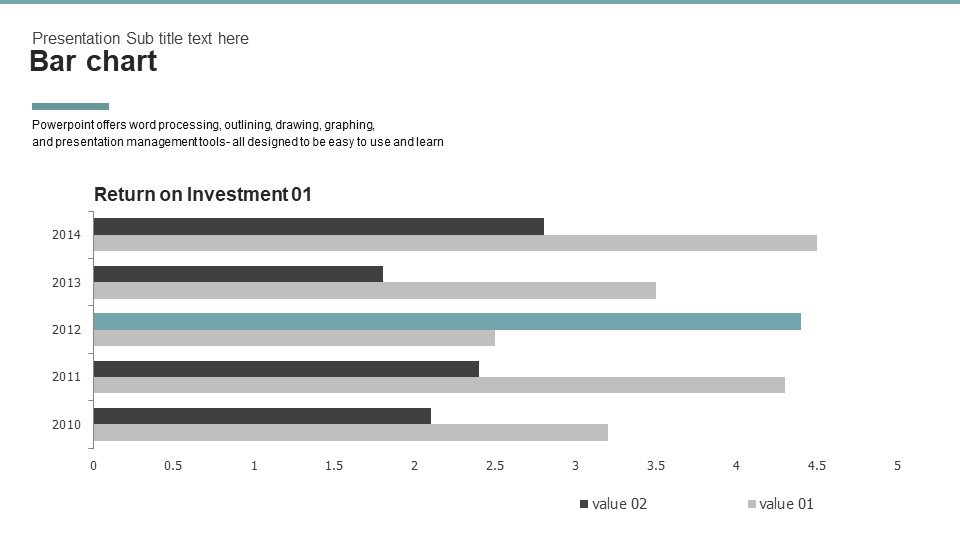 Presentation Sub title text here

Bar chart

Powerpoint offers word processing, outlining, drawing, graphing, and presentation management tools- all designed to be easy to use and learn

Return on Investment 01

2014
2013
2012
2011
2010

0 0.5 1 1.5 2 2.5 3 3.5 4 4.5 5

value 02
value 01